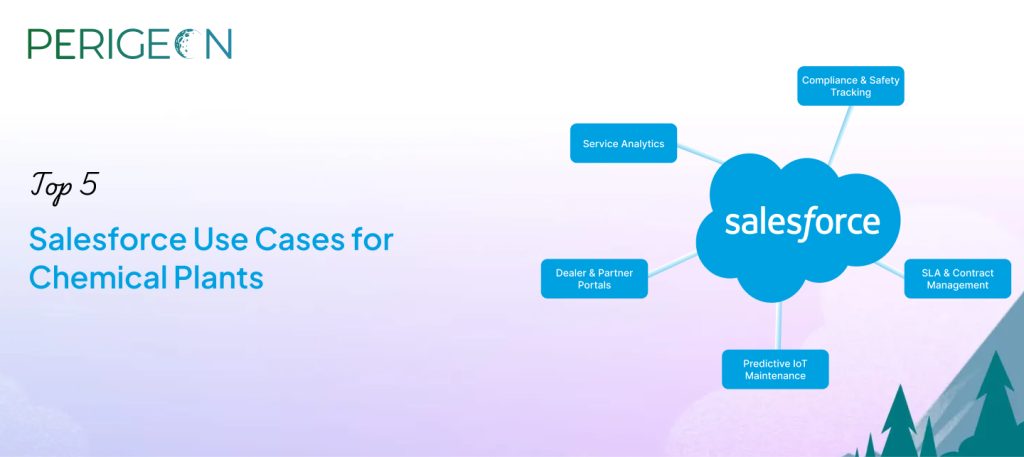 PERIGEON

Top 5

Salesforce Use Cases for Chemical Plants

Compliance & Safety Tracking

Service Analytics

salesforce

Dealer & Partner Portals

SLA & Contract Management

Predictive IoT Maintenance